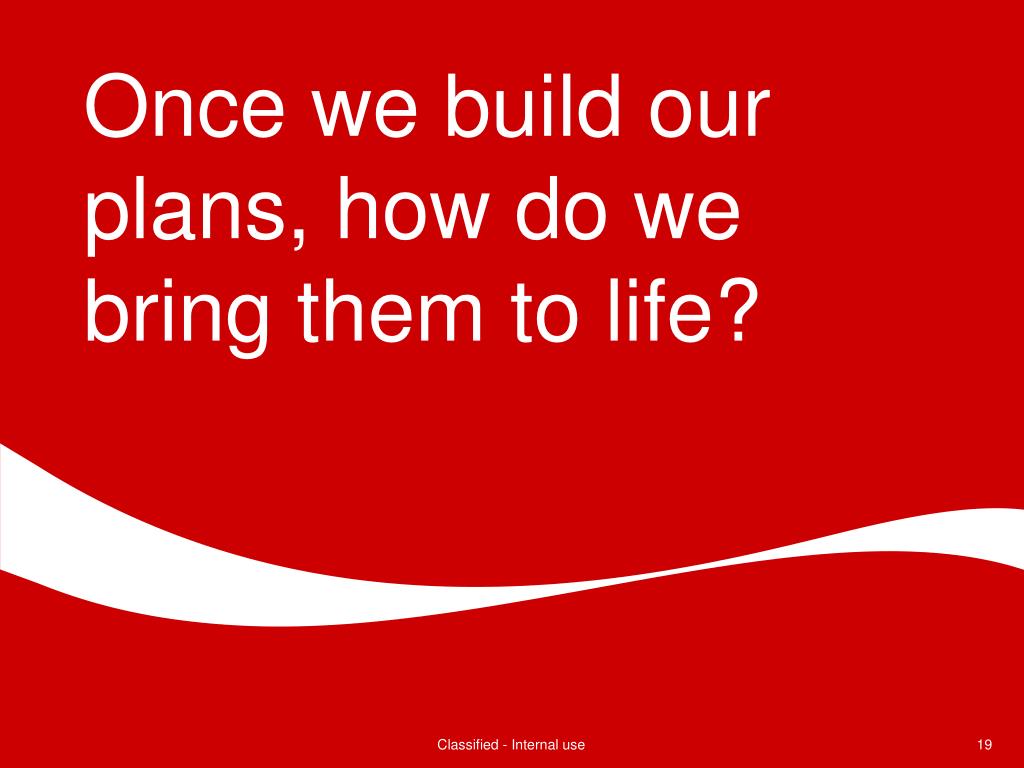 Once we build our plans, how do we bring them to life?

Classified - Internal use

19